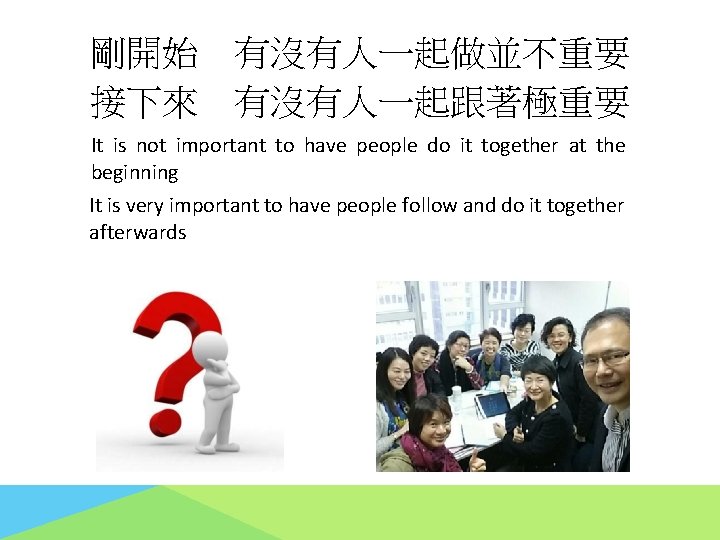 剛開始　有沒有人一起做並不重要
接下來　有沒有人一起跟著極重要

It is not important to have people do it together at the beginning

It is very important to have people follow and do it together afterwards